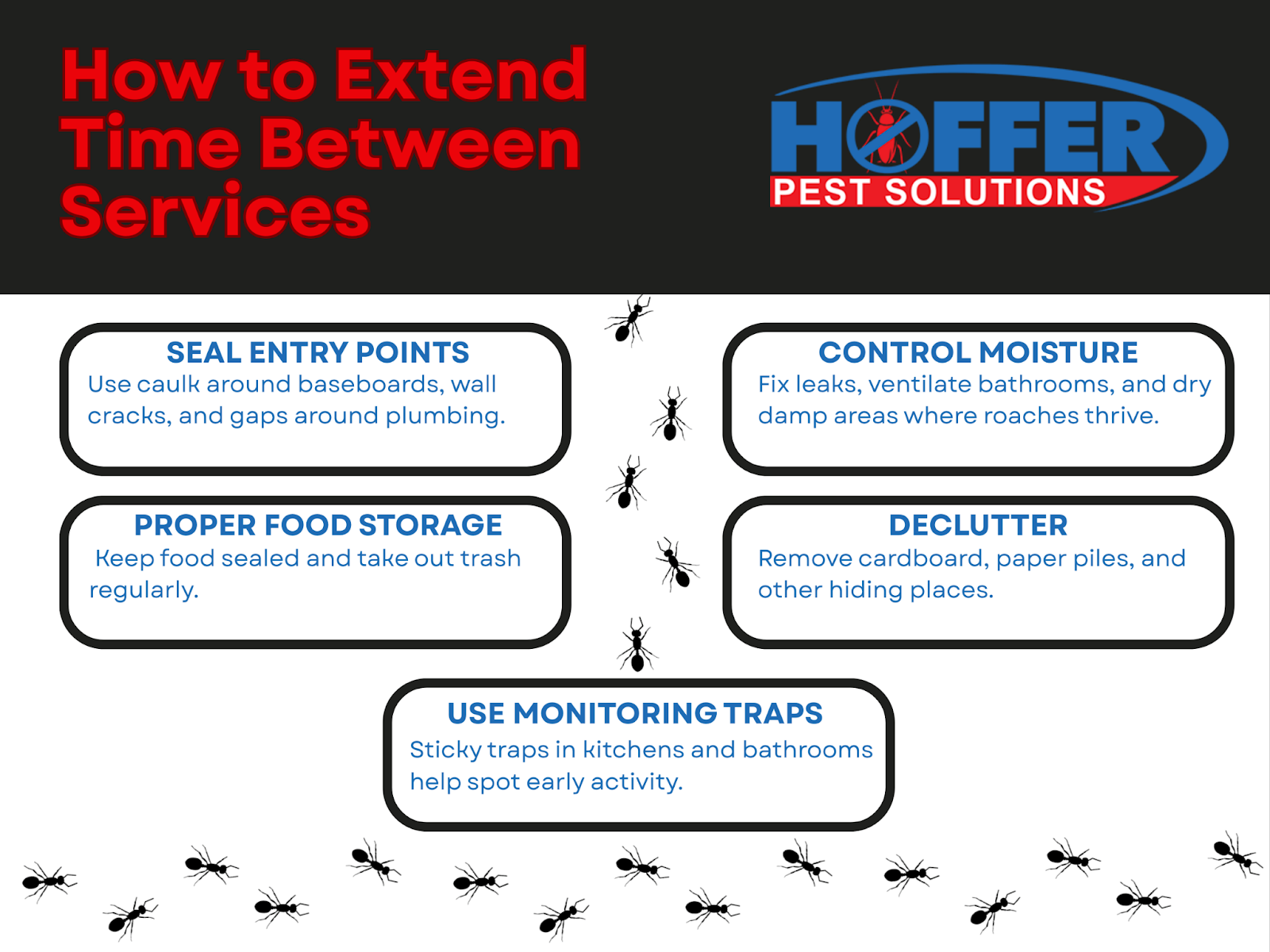 How to Extend Time Between Services

HOFFER
PEST SOLUTIONS

SEAL ENTRY POINTS
Use caulk around baseboards, wall cracks, and gaps around plumbing.

CONTROL MOISTURE
Fix leaks, ventilate bathrooms, and dry damp areas where roaches thrive.

PROPER FOOD STORAGE
Keep food sealed and take out trash regularly.

DECLUTTER
Remove cardboard, paper piles, and other hiding places.

USE MONITORING TRAPS
Sticky traps in kitchens and bathrooms help spot early activity.